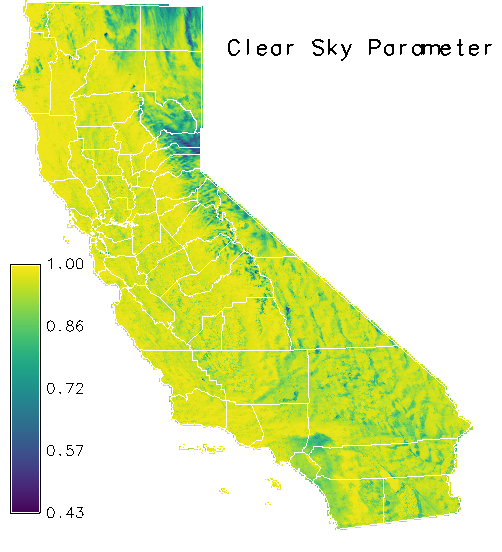 Clear Sky Parameter

1.00

0.86

0.72

0.57

0.43